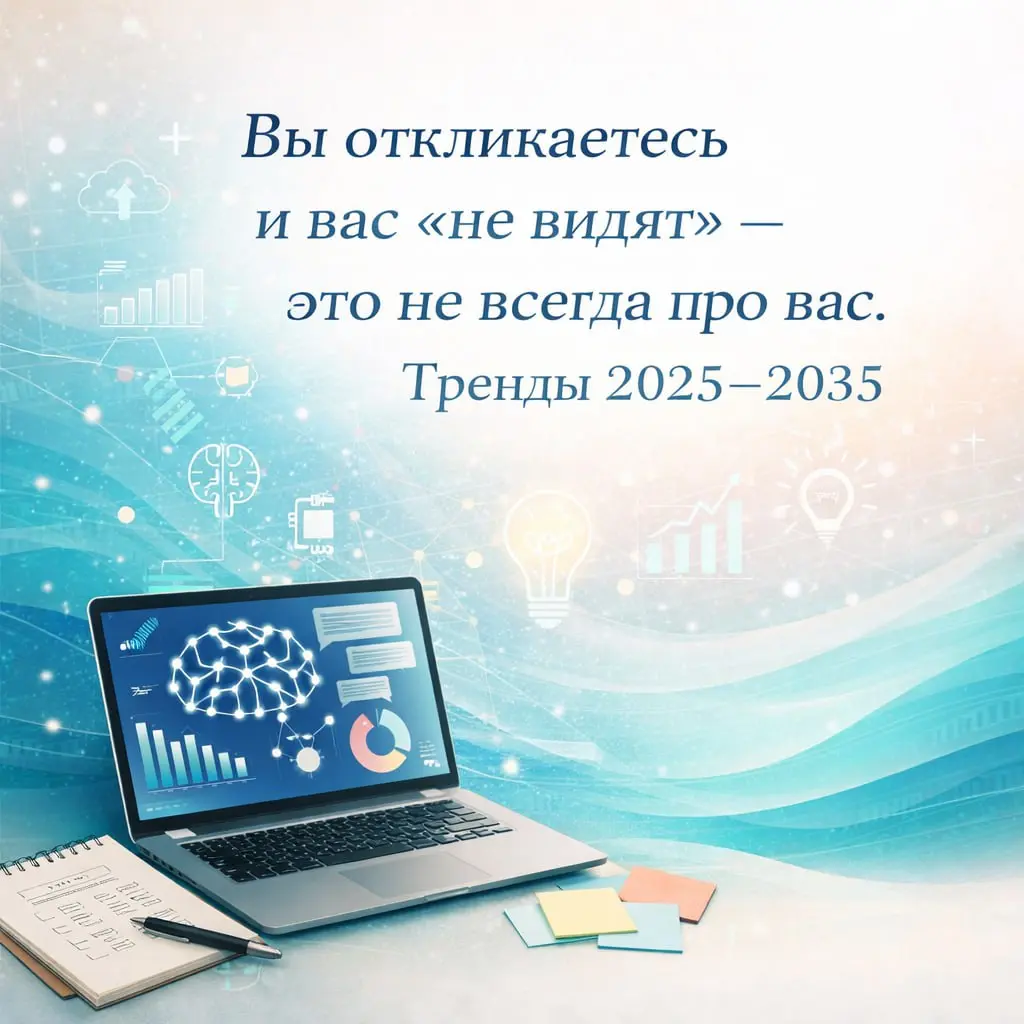 Вы откликаетесь и вас «не видят» — это не всегда про вас.

Тренды 2025–2035